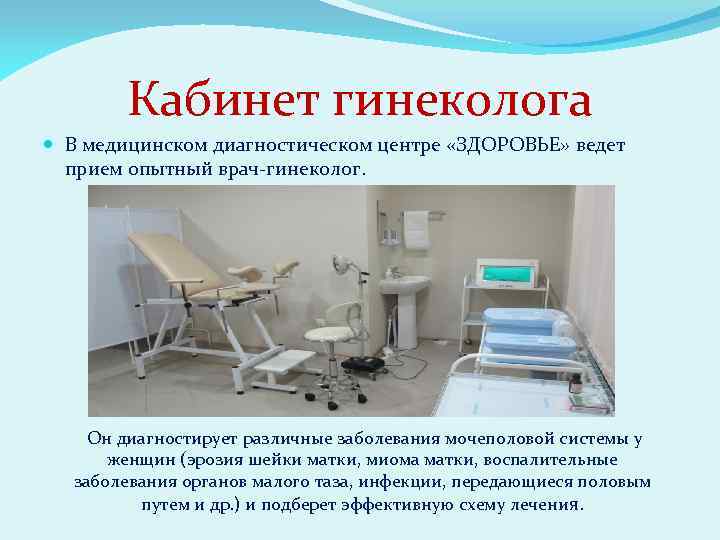 Кабинет гинеколога

В медицинском диагностическом центре «ЗДОРОВЬЕ» ведет прием опытный врач-гинеколог.

Он диагностирует различные заболевания мочеполовой системы у женщин (эрозия шейки матки, миома матки, воспалительные заболевания органов малого таза, инфекции, передающиеся половым путем и др.) и подберет эффективную схему лечения.